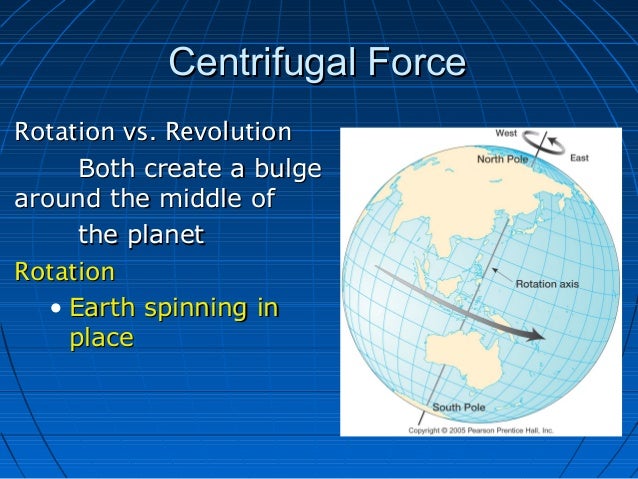 Centrifugal Force

Rotation vs. Revolution

Both create a bulge around the middle of the planet

Rotation

• Earth spinning in place

West

East

North Pole

Rotation axis

South Pole

Copyright © 2005 Pearson Prentice Hall, Inc.